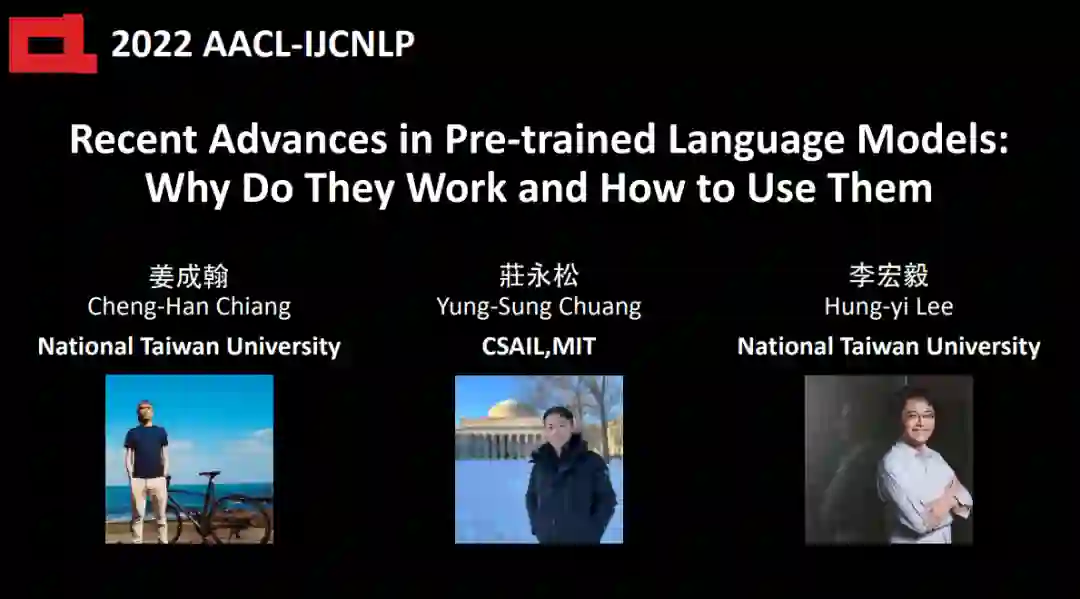 2022 AACL-IJCNLP

Recent Advances in Pre-trained Language Models: Why Do They Work and How to Use Them

姜成翰
Cheng-Han Chiang
National Taiwan University

莊永松
Yung-Sung Chuang
CSAIL,MIT

李宏毅
Hung-yi Lee
National Taiwan University